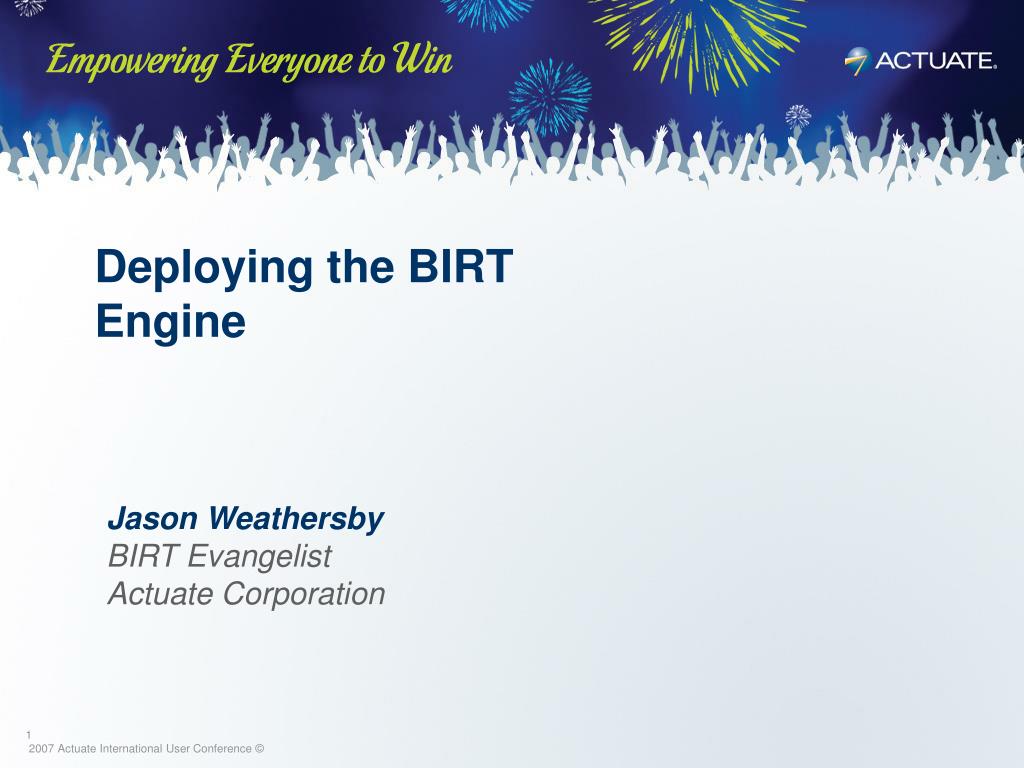 Empowering Everyone to Win

ACTUATE.

Deploying the BIRT Engine

Jason Weathersby
BIRT Evangelist
Actuate Corporation

1
2007 Actuate International User Conference ©